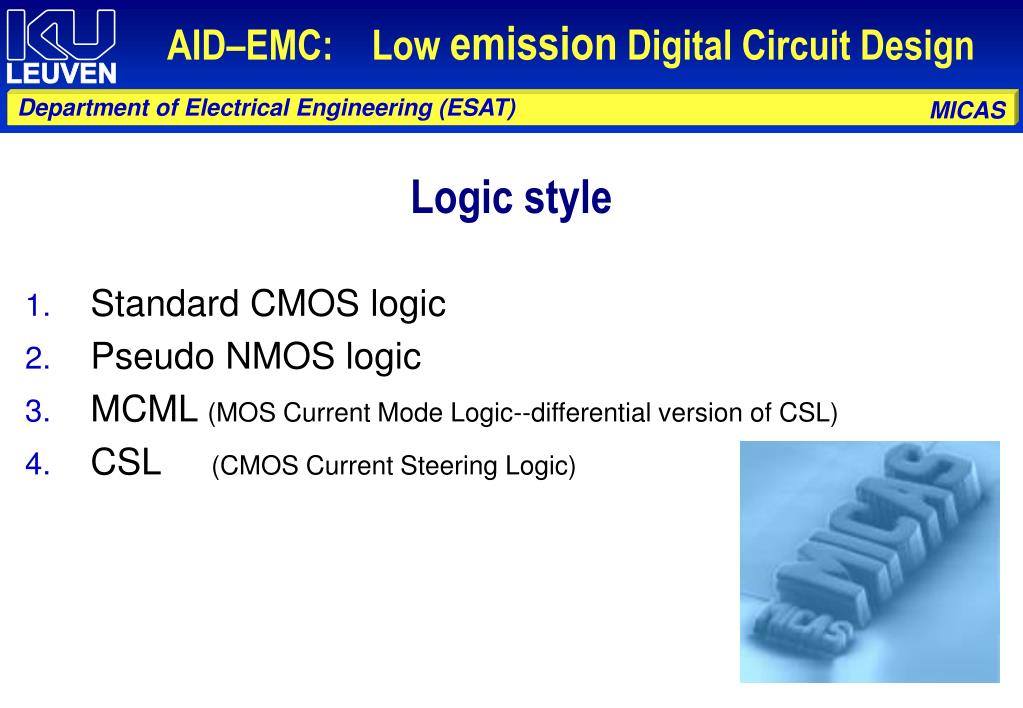 KU LEUVEN

AID–EMC: Low emission Digital Circuit Design

Department of Electrical Engineering (ESAT)

MICAS

Logic style

1. Standard CMOS logic
2. Pseudo NMOS logic
3. MCML (MOS Current Mode Logic--differential version of CSL)
4. CSL (CMOS Current Steering Logic)

MICAS
MICAS